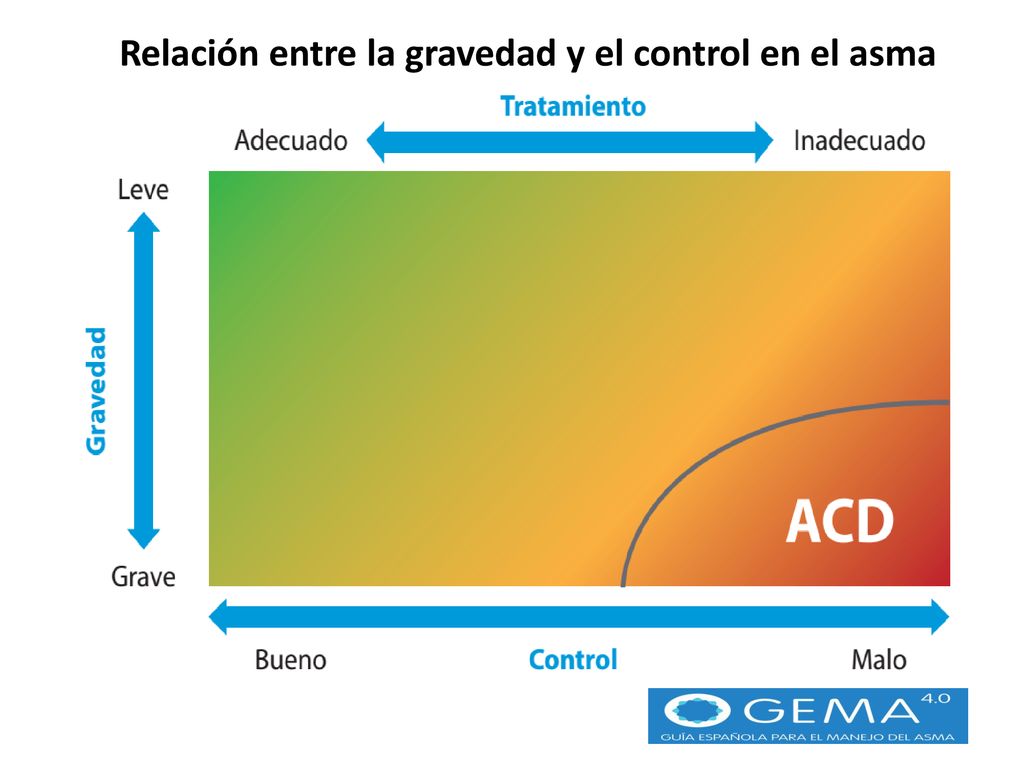 Relación entre la gravedad y el control en el asma

Tratamiento

Adecuado

Inadecuado

Leve

Gravedad

Grave

ACD

Bueno

Control

Malo

GEMA 4.0

GUÍA ESPAÑOLA PARA EL MANEJO DEL ASMA